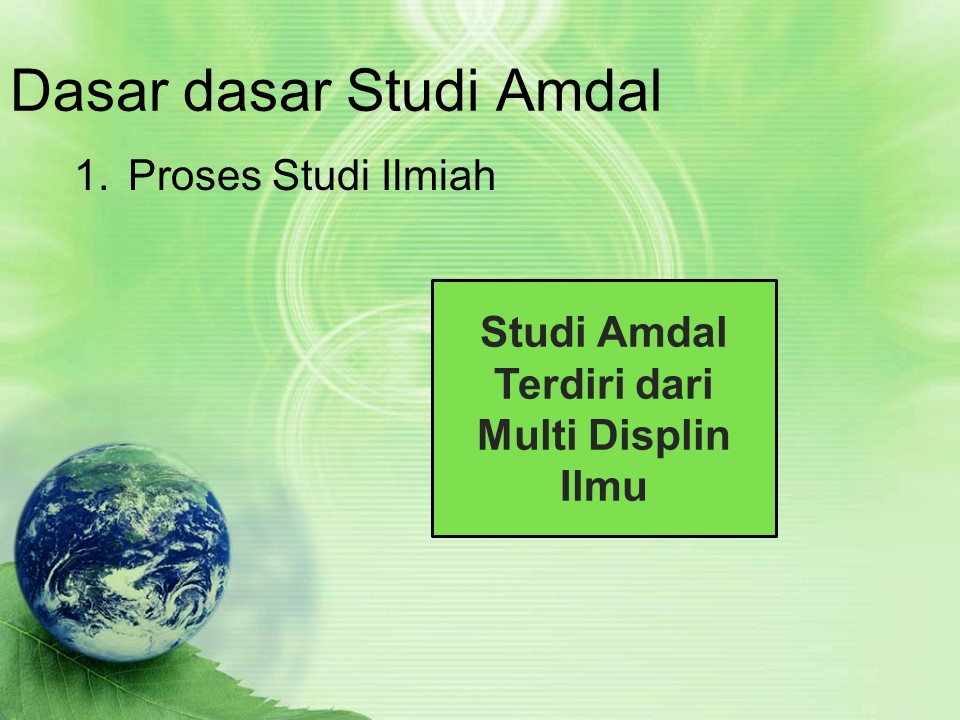 Dasar dasar Studi Amdal

1. Proses Studi Ilmiah

Studi Amdal Terdiri dari Multi Displin Ilmu